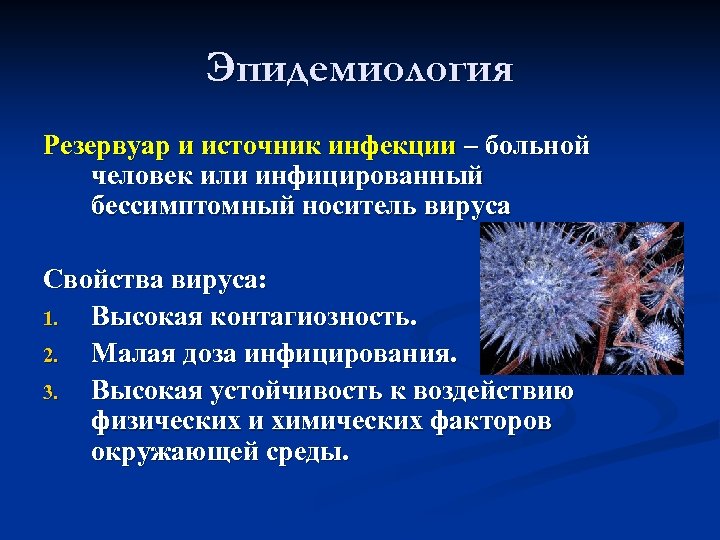 Эпидемиология

Резервуар и источник инфекции – больной человек или инфицированный бессимптомный носитель вируса

Свойства вируса:
1. Высокая контагиозность.
2. Малая доза инфицирования.
3. Высокая устойчивость к воздействию физических и химических факторов окружающей среды.